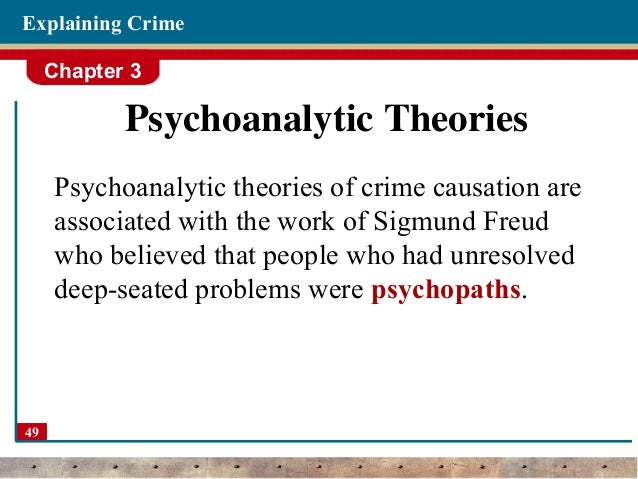 Explaining Crime

Chapter 3

Psychoanalytic Theories

Psychoanalytic theories of crime causation are associated with the work of Sigmund Freud who believed that people who had unresolved deep-seated problems were psychopaths.

49